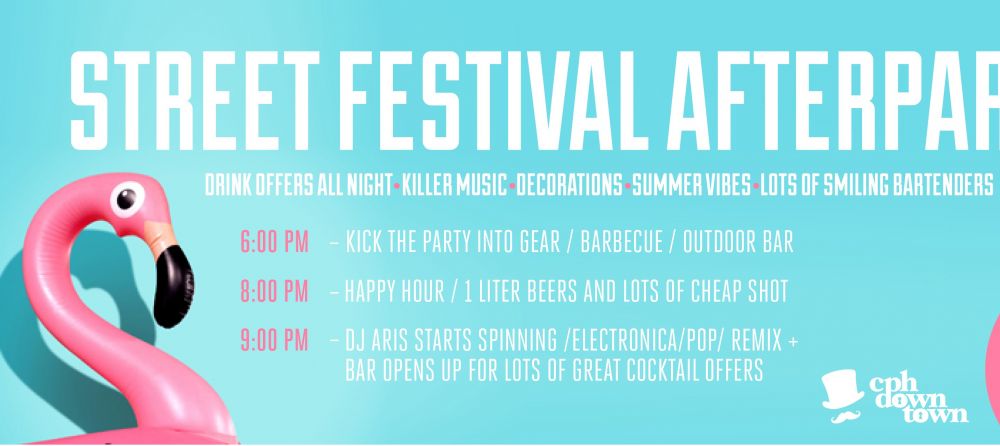 STREET FESTIVAL AFTERPAR

DRINK OFFERS ALL NIGHT • KILLER MUSIC • DECORATIONS • SUMMER VIBES • LOTS OF SMILING BARTENDERS

6:00 PM – KICK THE PARTY INTO GEAR / BARBECUE / OUTDOOR BAR

8:00 PM – HAPPY HOUR / 1 LITER BEERS AND LOTS OF CHEAP SHOT

9:00 PM – DJ ARIS STARTS SPINNING /ELECTRONICA/POP/ REMIX + BAR OPENS UP FOR LOTS OF GREAT COCKTAIL OFFERS

cph down town